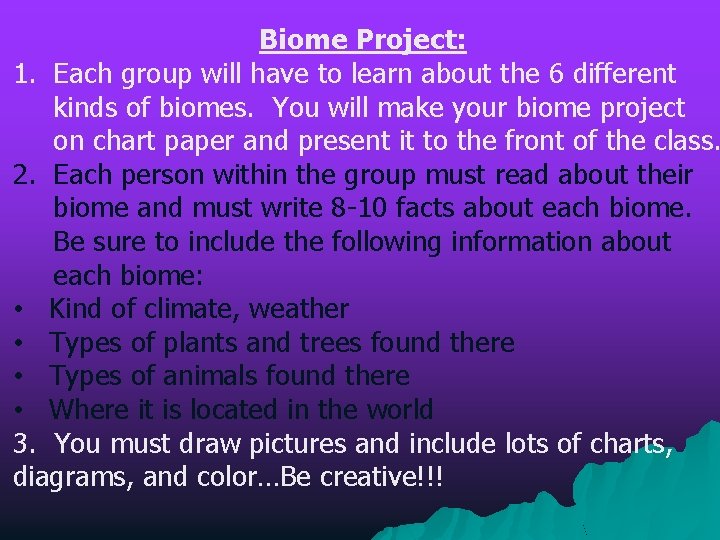 Biome Project:

1. Each group will have to learn about the 6 different kinds of biomes. You will make your biome project on chart paper and present it to the front of the class.

2. Each person within the group must read about their biome and must write 8-10 facts about each biome. Be sure to include the following information about each biome:

• Kind of climate, weather
• Types of plants and trees found there
• Types of animals found there
• Where it is located in the world

3. You must draw pictures and include lots of charts, diagrams, and color…Be creative!!!